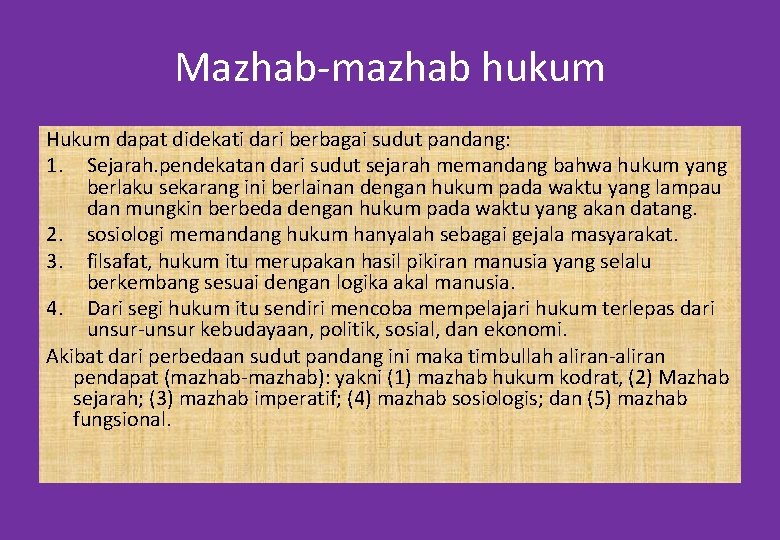 Mazhab-mazhab hukum

Hukum dapat didekati dari berbagai sudut pandang:

1. Sejarah.pendekatan dari sudut sejarah memandang bahwa hukum yang berlaku sekarang ini berlainan dengan hukum pada waktu yang lampau dan mungkin berbeda dengan hukum pada waktu yang akan datang.
2. sosiologi memandang hukum hanyalah sebagai gejala masyarakat.
3. filsafat, hukum itu merupakan hasil pikiran manusia yang selalu berkembang sesuai dengan logika akal manusia.
4. Dari segi hukum itu sendiri mencoba mempelajari hukum terlepas dari unsur-unsur kebudayaan, politik, sosial, dan ekonomi.

Akibat dari perbedaan sudut pandang ini maka timbullah aliran-aliran pendapat (mazhab-mazhab): yakni (1) mazhab hukum kodrat, (2) Mazhab sejarah; (3) mazhab imperatif; (4) mazhab sosiologis; dan (5) mazhab fungsional.